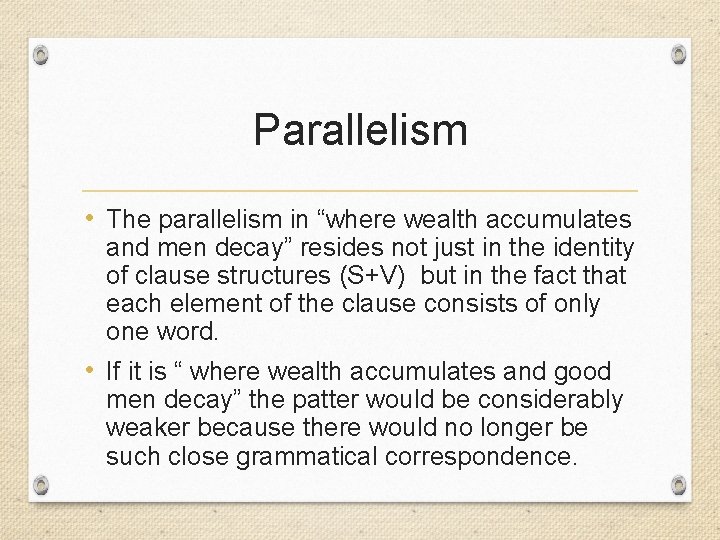 Parallelism

• The parallelism in “where wealth accumulates and men decay” resides not just in the identity of clause structures (S+V)  but in the fact that each element of the clause consists of only one word.

• If it is “ where wealth accumulates and good men decay” the patter would be considerably weaker because there would no longer be such close grammatical correspondence.